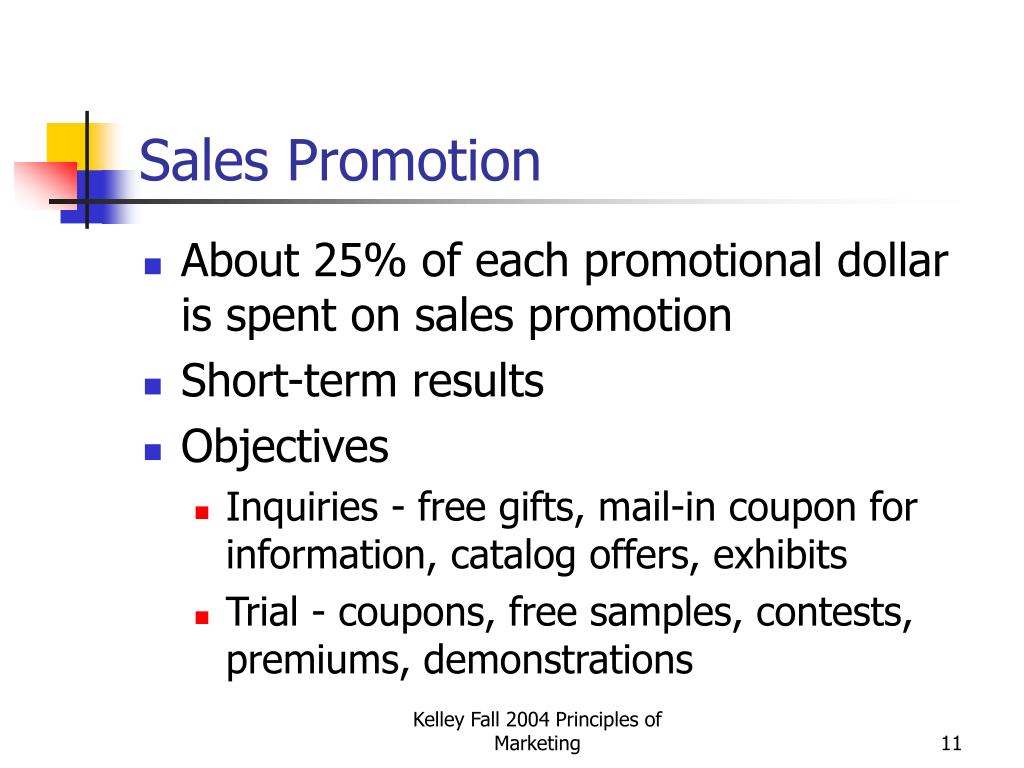 Sales Promotion

- About 25% of each promotional dollar is spent on sales promotion
- Short-term results
- Objectives
  - Inquiries - free gifts, mail-in coupon for information, catalog offers, exhibits
  - Trial - coupons, free samples, contests, premiums, demonstrations

Kelley Fall 2004 Principles of Marketing

11